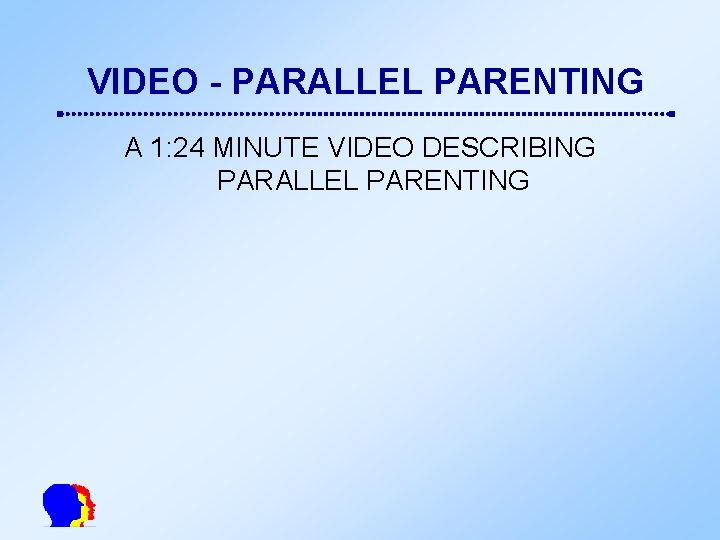 VIDEO - PARALLEL PARENTING

A 1:24 MINUTE VIDEO DESCRIBING PARALLEL PARENTING